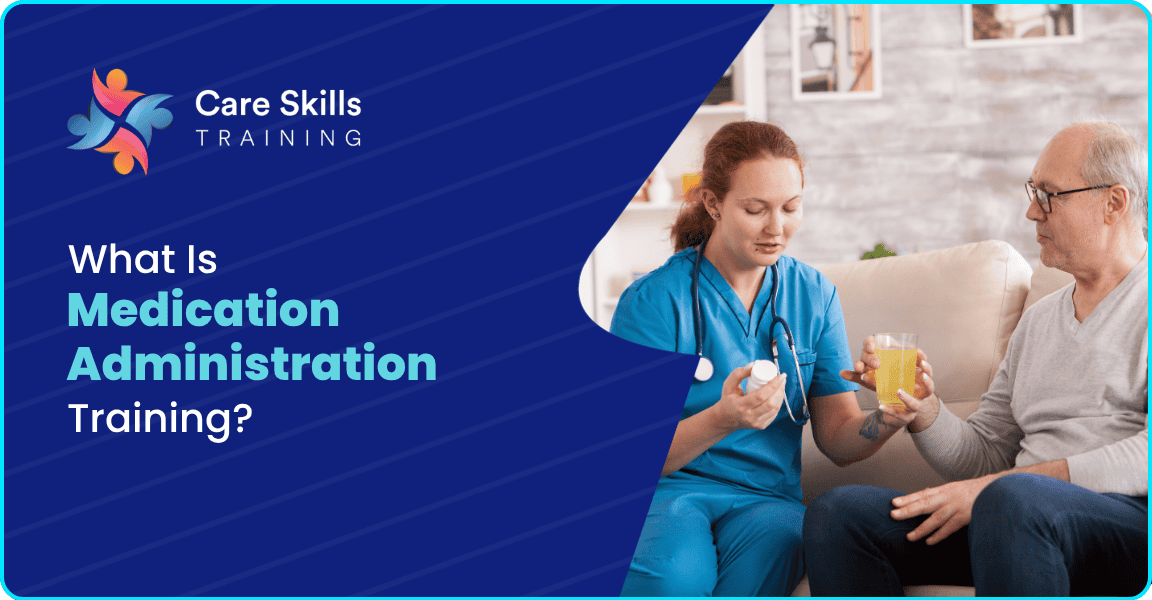 Care Skills
TRAINING

What Is
Medication
Administration
Training?